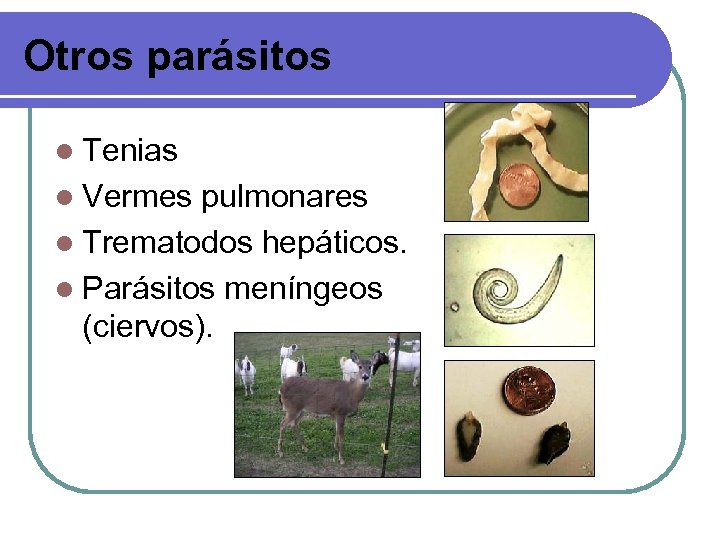 Otros parásitos

- Tenias
- Vermes pulmonares
- Trematodos hepáticos.
- Parásitos meníngeos (ciervos).